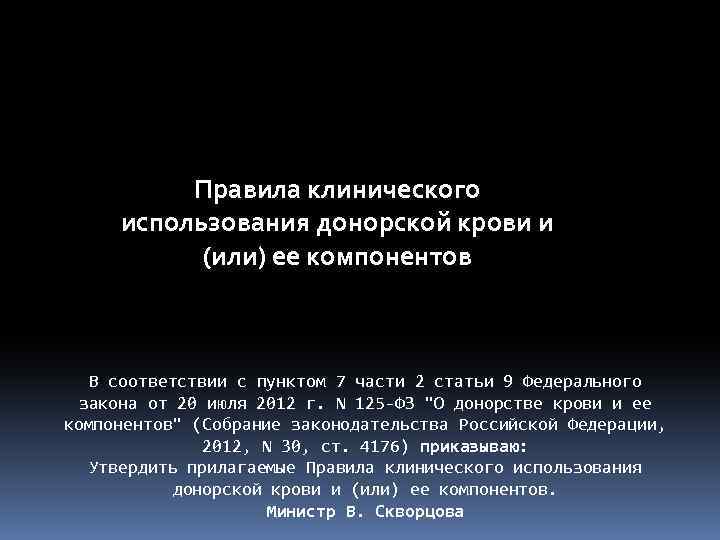 Правила клинического использования донорской крови и (или) ее компонентов

В соответствии с пунктом 7 части 2 статьи 9 Федерального закона от 20 июля 2012 г. N 125-ФЗ "О донорстве крови и ее компонентов" (Собрание законодательства Российской Федерации, 2012, N 30, ст. 4176) приказываю:
Утвердить прилагаемые Правила клинического использования донорской крови и (или) ее компонентов.
Министр В. Скворцова